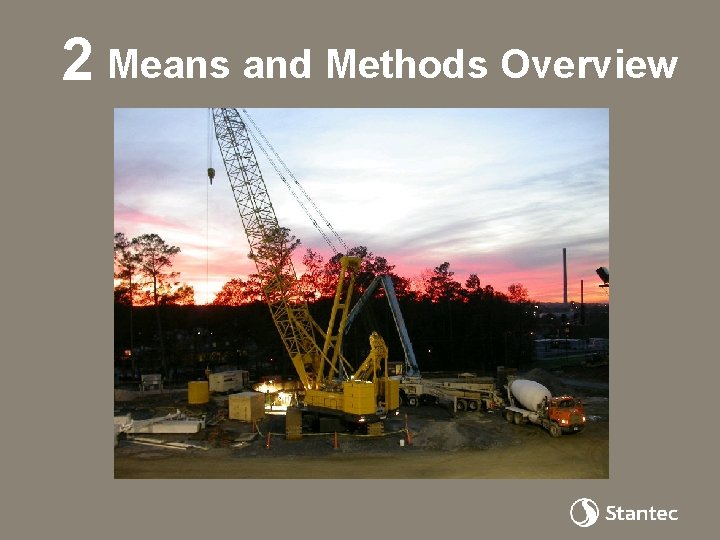 2 Means and Methods Overview

Stantec